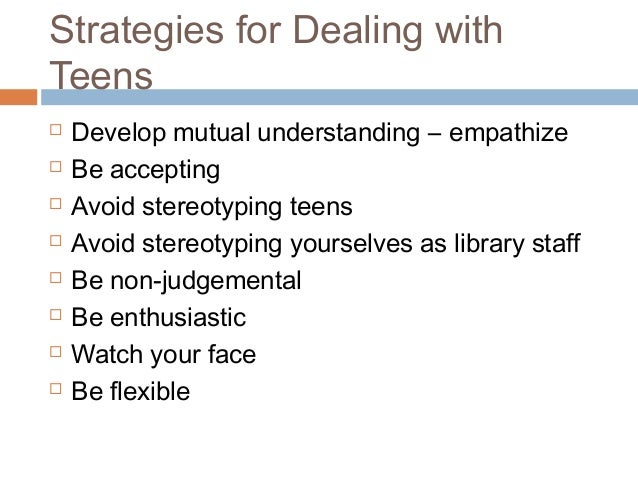 Strategies for Dealing with Teens

□ Develop mutual understanding – empathize
□ Be accepting
□ Avoid stereotyping teens
□ Avoid stereotyping yourselves as library staff
□ Be non-judgemental
□ Be enthusiastic
□ Watch your face
□ Be flexible